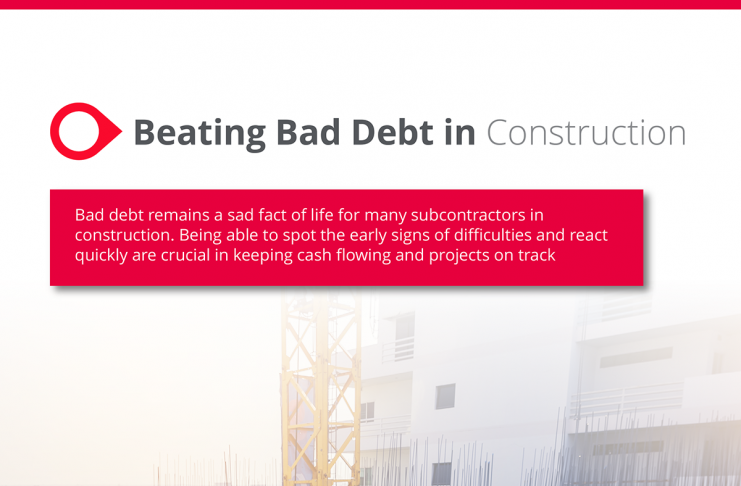 Beating Bad Debt in Construction

Bad debt remains a sad fact of life for many subcontractors in construction. Being able to spot the early signs of difficulties and react quickly are crucial in keeping cash flowing and projects on track